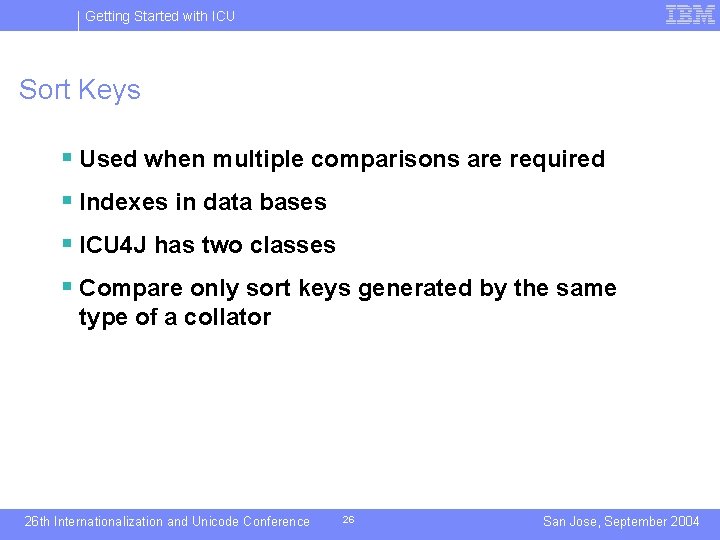 Getting Started with ICU

IBM

Sort Keys

▪ Used when multiple comparisons are required
▪ Indexes in data bases
▪ ICU4J has two classes
▪ Compare only sort keys generated by the same type of a collator

26th Internationalization and Unicode Conference

26

San Jose, September 2004